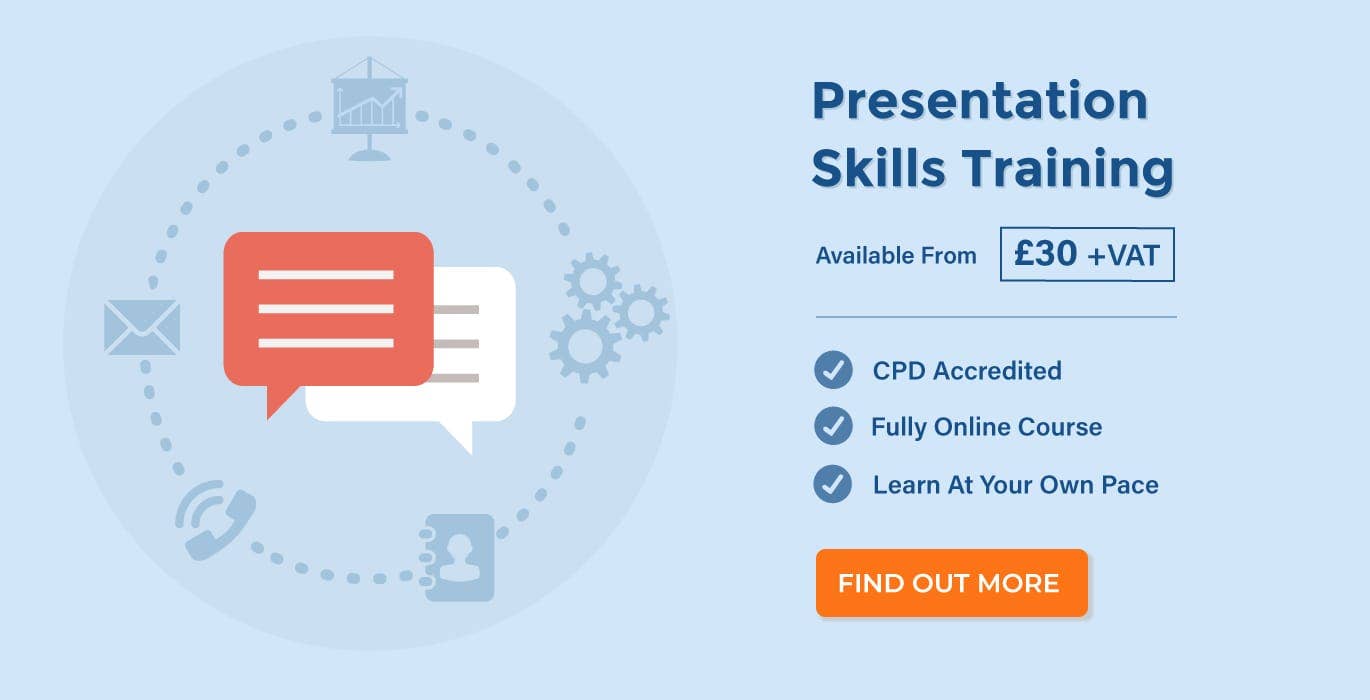 Presentation Skills Training

Available From £30 +VAT

CPD Accredited

Fully Online Course

Learn At Your Own Pace

FIND OUT MORE